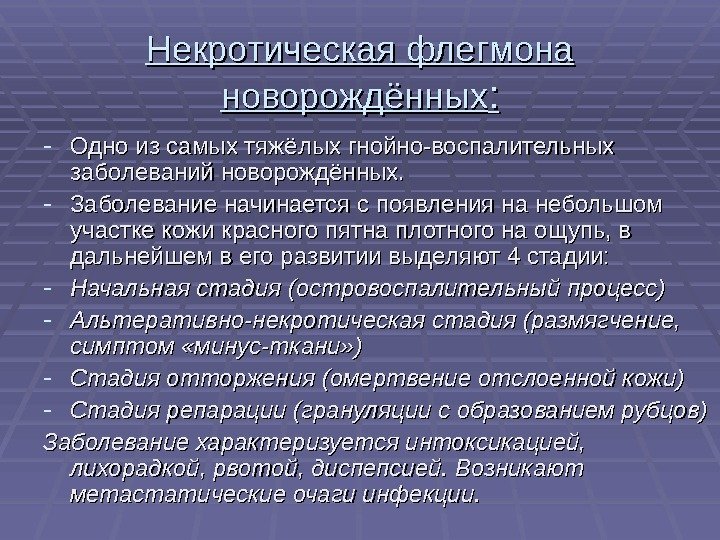 Некротическая флегмона новорождённых:

- Одно из самых тяжёлых гнойно-воспалительных заболеваний новорождённых.
- Заболевание начинается с появления на небольшом участке кожи красного пятна плотного на ощупь, в дальнейшем в его развитии выделяют 4 стадии:
- Начальная стадия (островоспалительный процесс)
- Альтеративно-некротическая стадия (размягчение, симптом «минус-ткани»)
- Стадия отторжения (омертвение отслоенной кожи)
- Стадия репарации (грануляции с образованием рубцов)

Заболевание характеризуется интоксикацией, лихорадкой, рвотой, диспепсией. Возникают метастатические очаги инфекции.